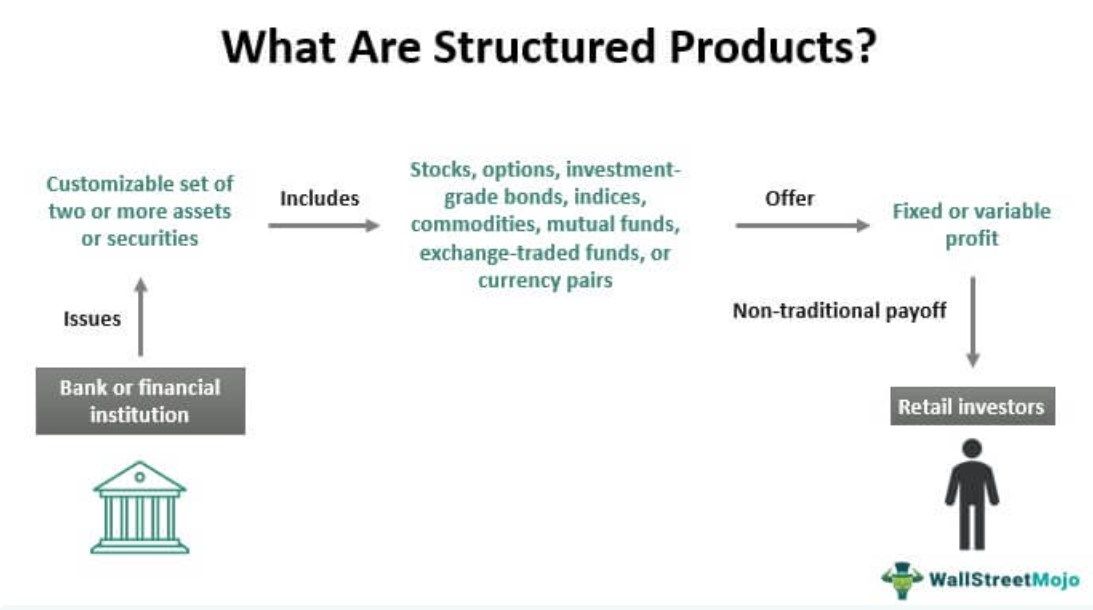 What Are Structured Products?

Customizable set of two or more assets or securities

Includes

Stocks, options, investment-grade bonds, indices, commodities, mutual funds, exchange-traded funds, or currency pairs

Offer

Fixed or variable profit

Issues

Non-traditional payoff

Bank or financial institution

Retail investors

WallStreetMojo